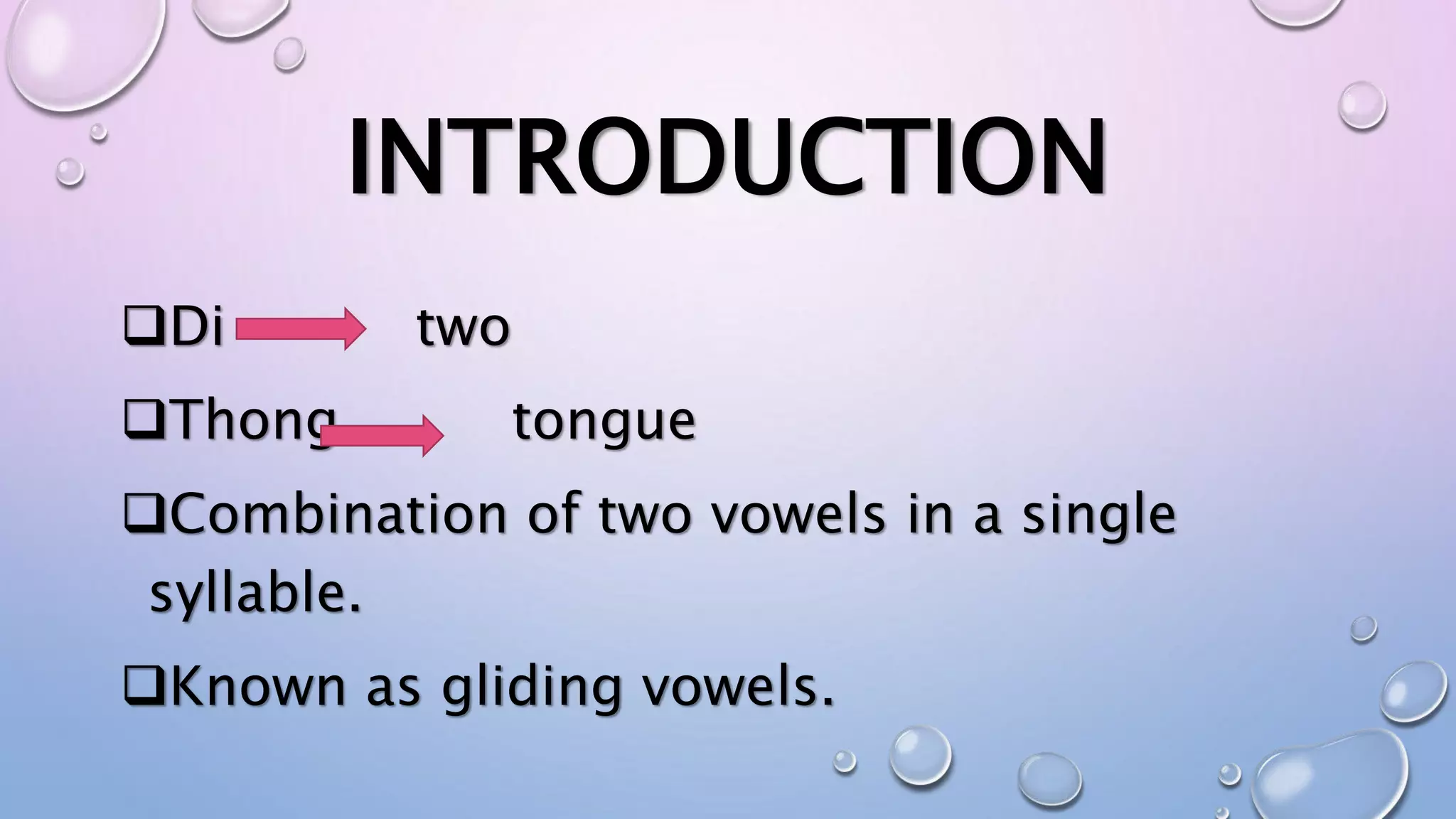 INTRODUCTION

❑Di → two

❑Thong → tongue

❑Combination of two vowels in a single syllable.

❑Known as gliding vowels.